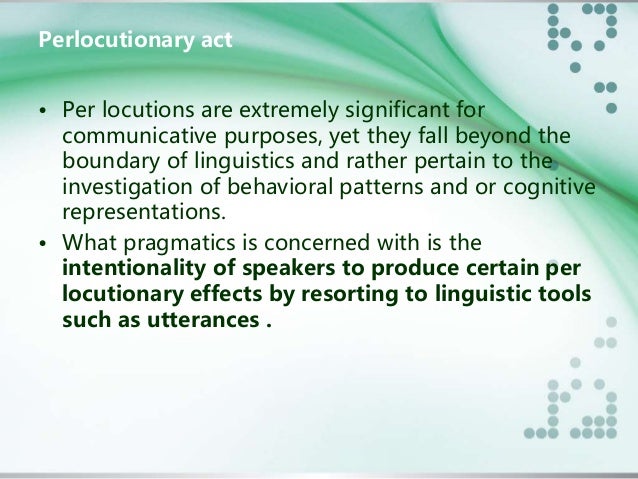 Perlocutionary act

• Per locutions are extremely significant for communicative purposes, yet they fall beyond the boundary of linguistics and rather pertain to the investigation of behavioral patterns and or cognitive representations.

• What pragmatics is concerned with is the **intentionality of speakers to produce certain per locutionary effects by resorting to linguistic tools such as utterances .**